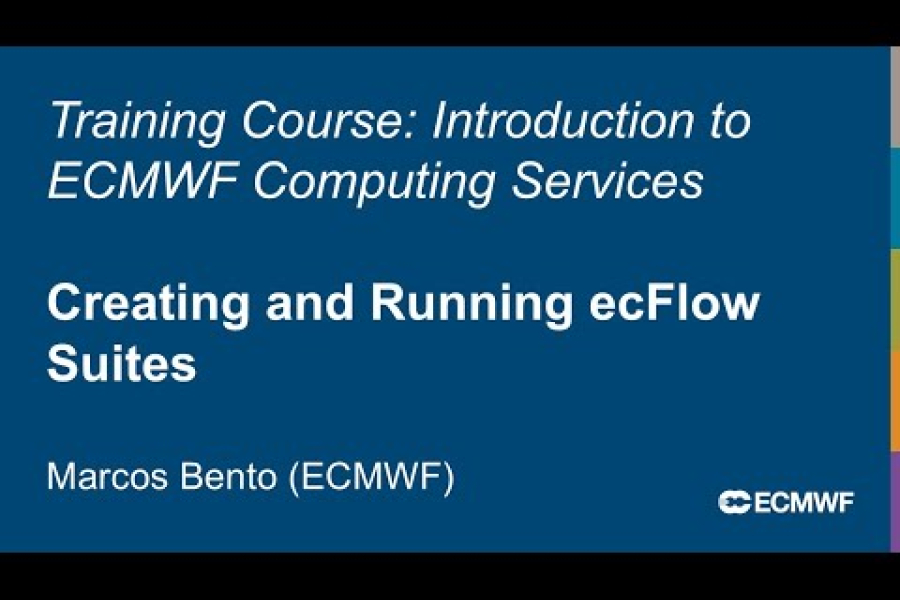 Training Course: Introduction to ECMWF Computing Services

Creating and Running ecFlow Suites

Marcos Bento (ECMWF)

ECMWF